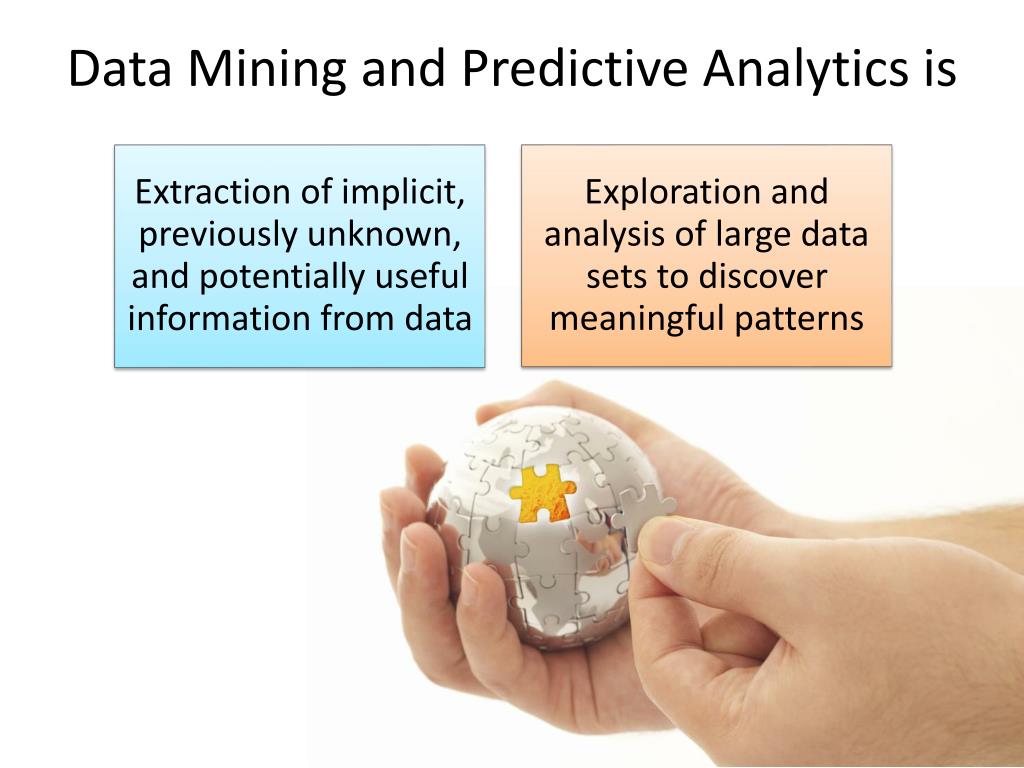 Data Mining and Predictive Analytics is

Extraction of implicit, previously unknown, and potentially useful information from data

Exploration and analysis of large data sets to discover meaningful patterns